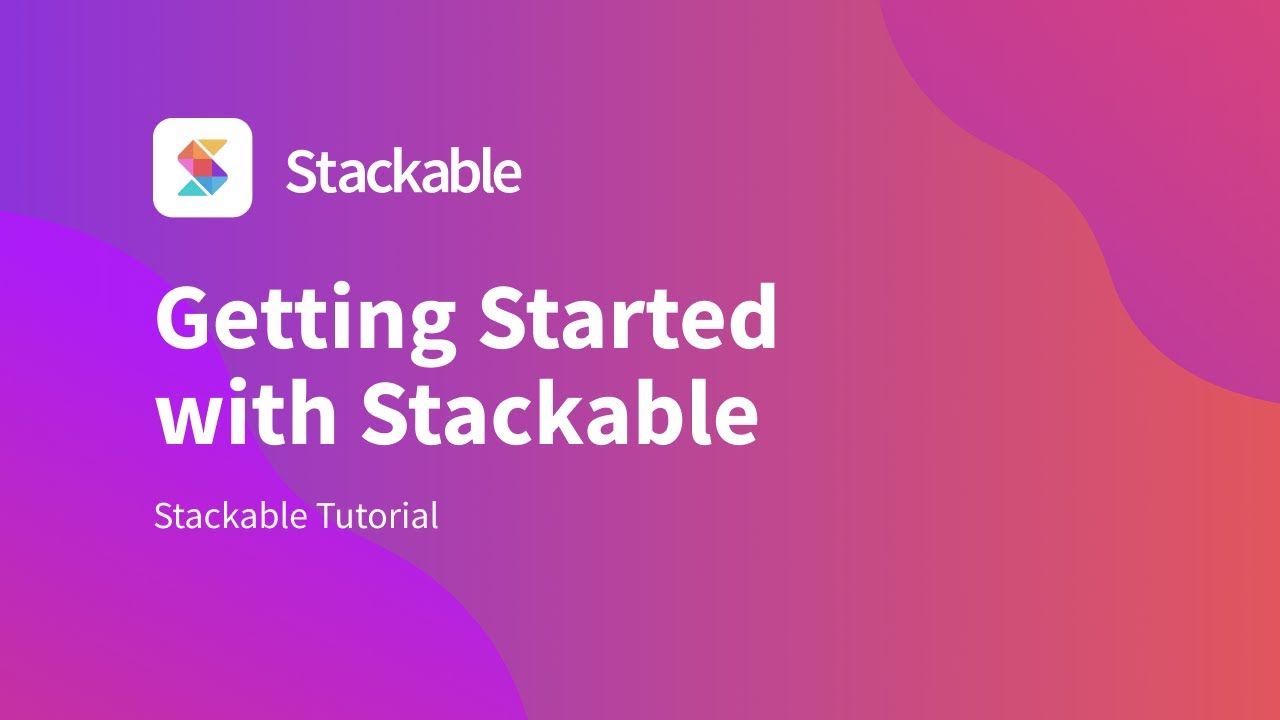 Stackable

Getting Started with Stackable

Stackable Tutorial